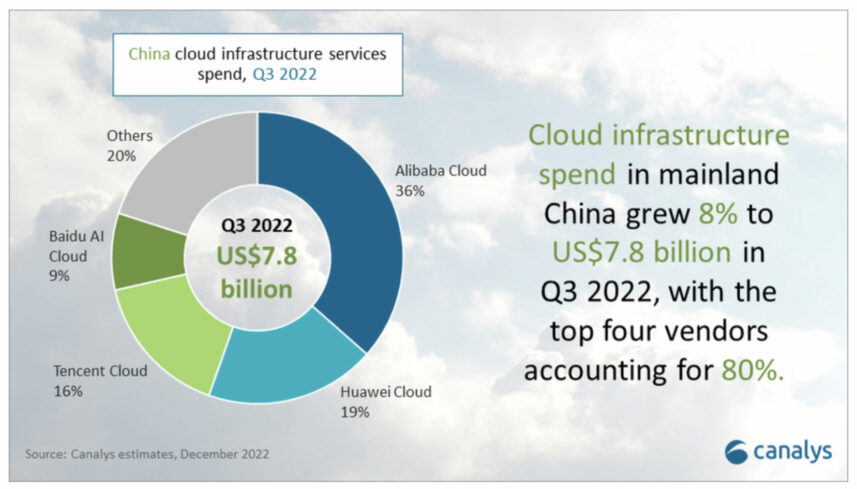 China cloud infrastructure services spend, Q3 2022

Others
20%

Alibaba Cloud
36%

Baidu AI Cloud
9%

Q3 2022
US$7.8 billion

Tencent Cloud
16%

Huawei Cloud
19%

Cloud infrastructure spend in mainland China grew 8% to US$7.8 billion in Q3 2022, with the top four vendors accounting for 80%.

Source: Canalys estimates, December 2022

canalys